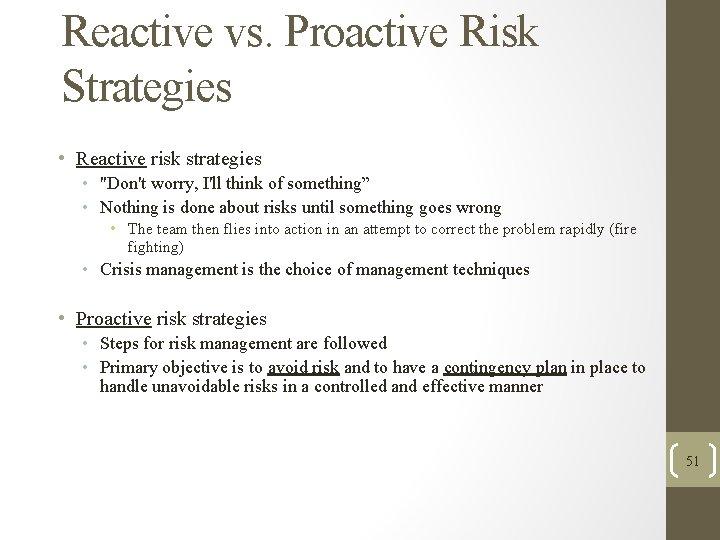 Reactive vs. Proactive Risk Strategies

• Reactive risk strategies
  • "Don't worry, I'll think of something”
  • Nothing is done about risks until something goes wrong
    • The team then flies into action in an attempt to correct the problem rapidly (fire fighting)
  • Crisis management is the choice of management techniques

• Proactive risk strategies
  • Steps for risk management are followed
  • Primary objective is to avoid risk and to have a contingency plan in place to handle unavoidable risks in a controlled and effective manner

51